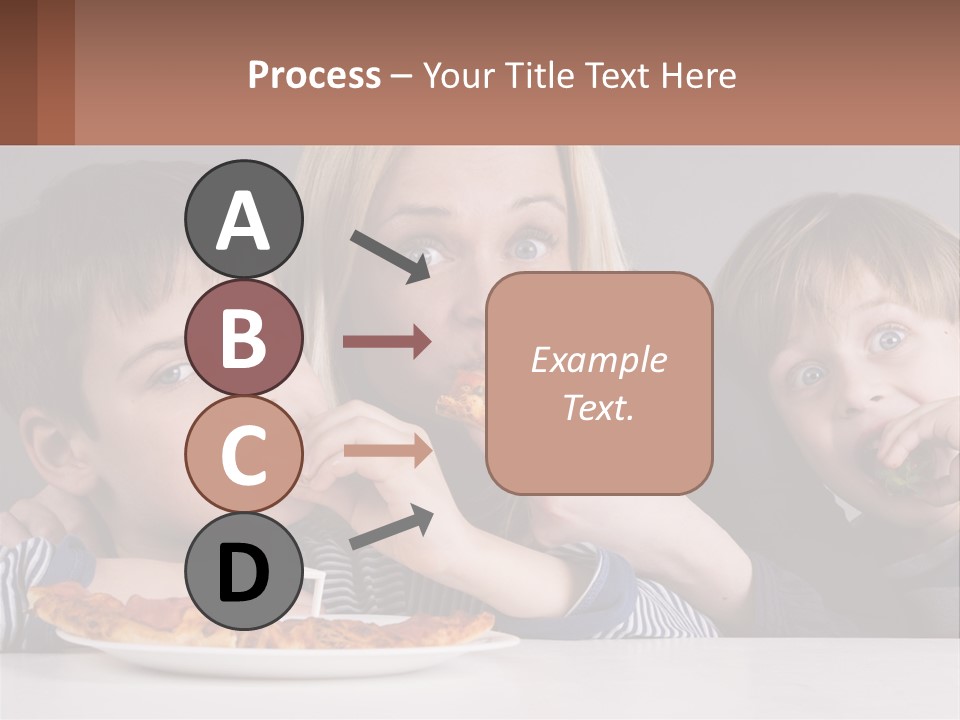 Process – Your Title Text Here

A

B

C

D

Example Text.